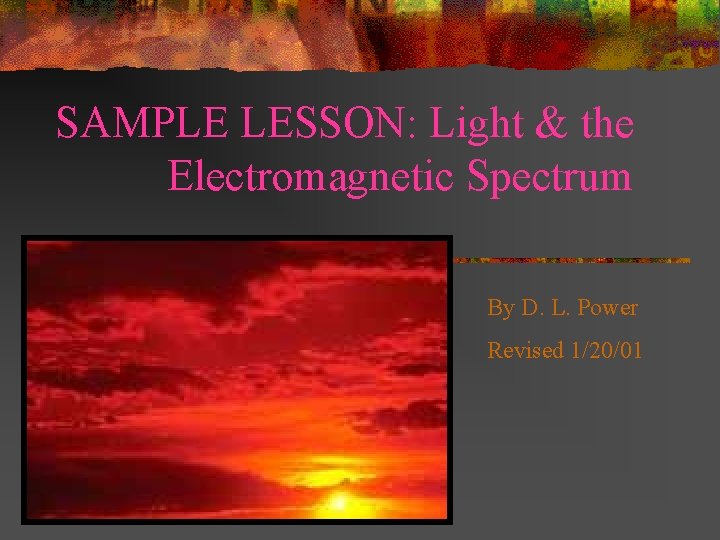 SAMPLE LESSON: Light & the Electromagnetic Spectrum

By D. L. Power

Revised 1/20/01